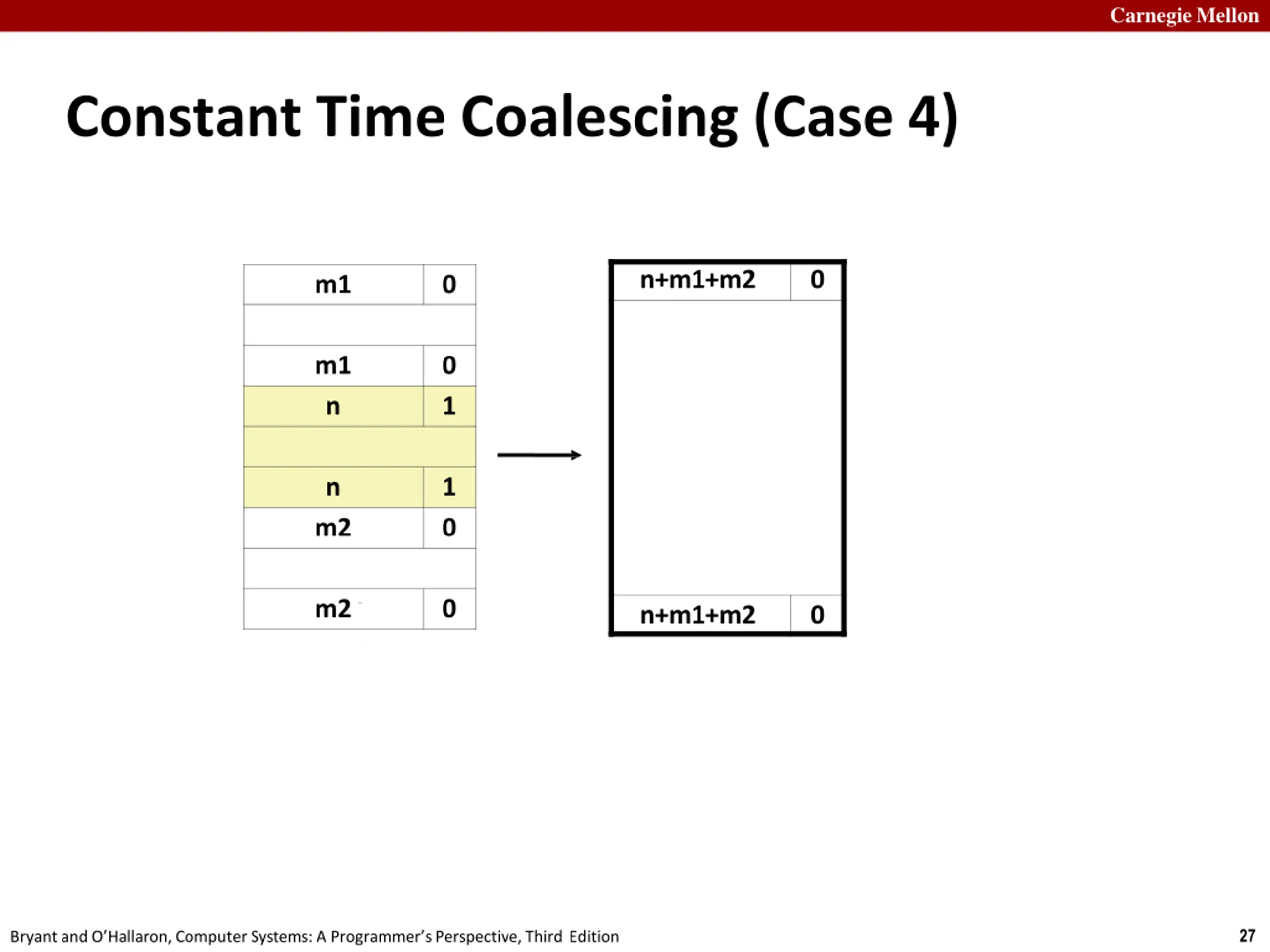 Carnegie Mellon

Constant Time Coalescing (Case 4)

| m1 | 0 |
|---|---|
| | |
| m1 | 0 |
| n | 1 |
| | |
| n | 1 |
| m2 | 0 |
| | |
| m2 | 0 |

| n+m1+m2 | 0 |
|---|---|
| | |
| n+m1+m2 | 0 |

Bryant and O'Hallaron, Computer Systems: A Programmer's Perspective, Third Edition

27